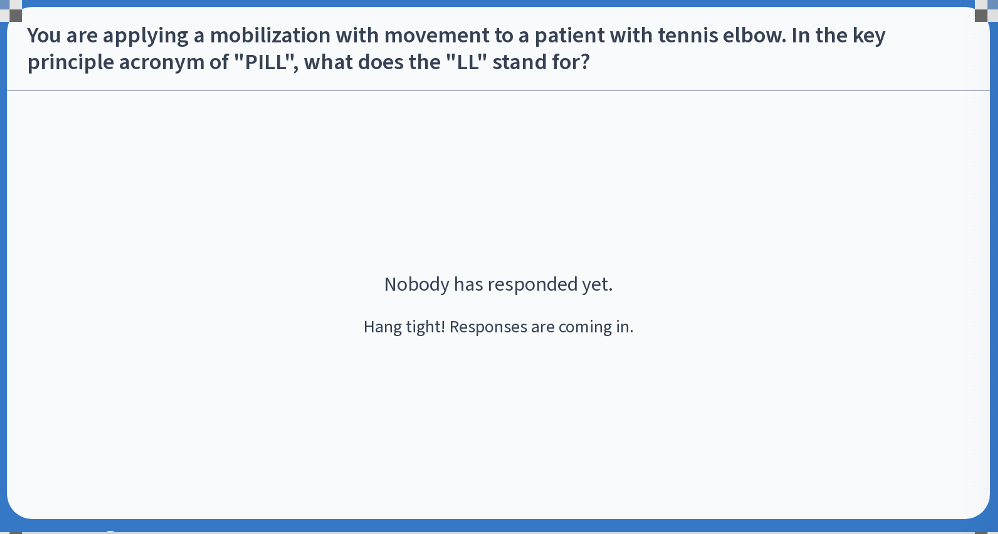 You are applying a mobilization with movement to a patient with tennis elbow. In the key principle acronym of "PILL", what does the "LL" stand for?

Nobody has responded yet.

Hang tight! Responses are coming in.